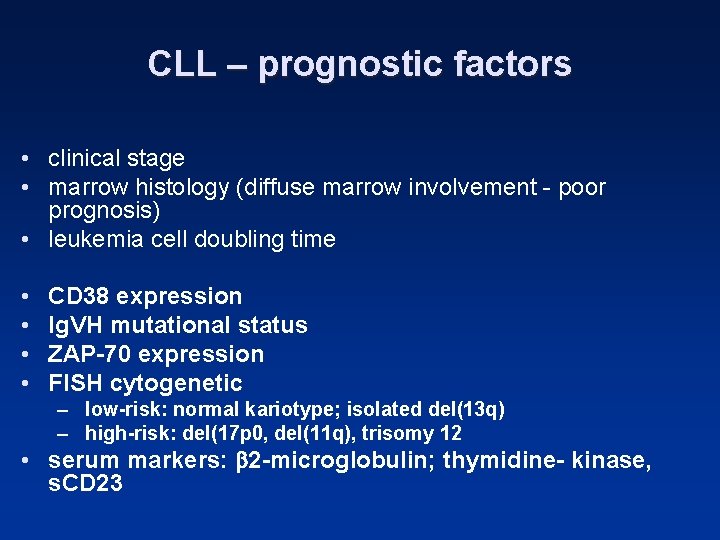 CLL – prognostic factors

• clinical stage
• marrow histology (diffuse marrow involvement - poor prognosis)
• leukemia cell doubling time

• CD38 expression
• IgVH mutational status
• ZAP-70 expression
• FISH cytogenetic
– low-risk: normal kariotype; isolated del(13q)
– high-risk: del(17p0, del(11q), trisomy 12
• serum markers: β2-microglobulin; thymidine- kinase, sCD23